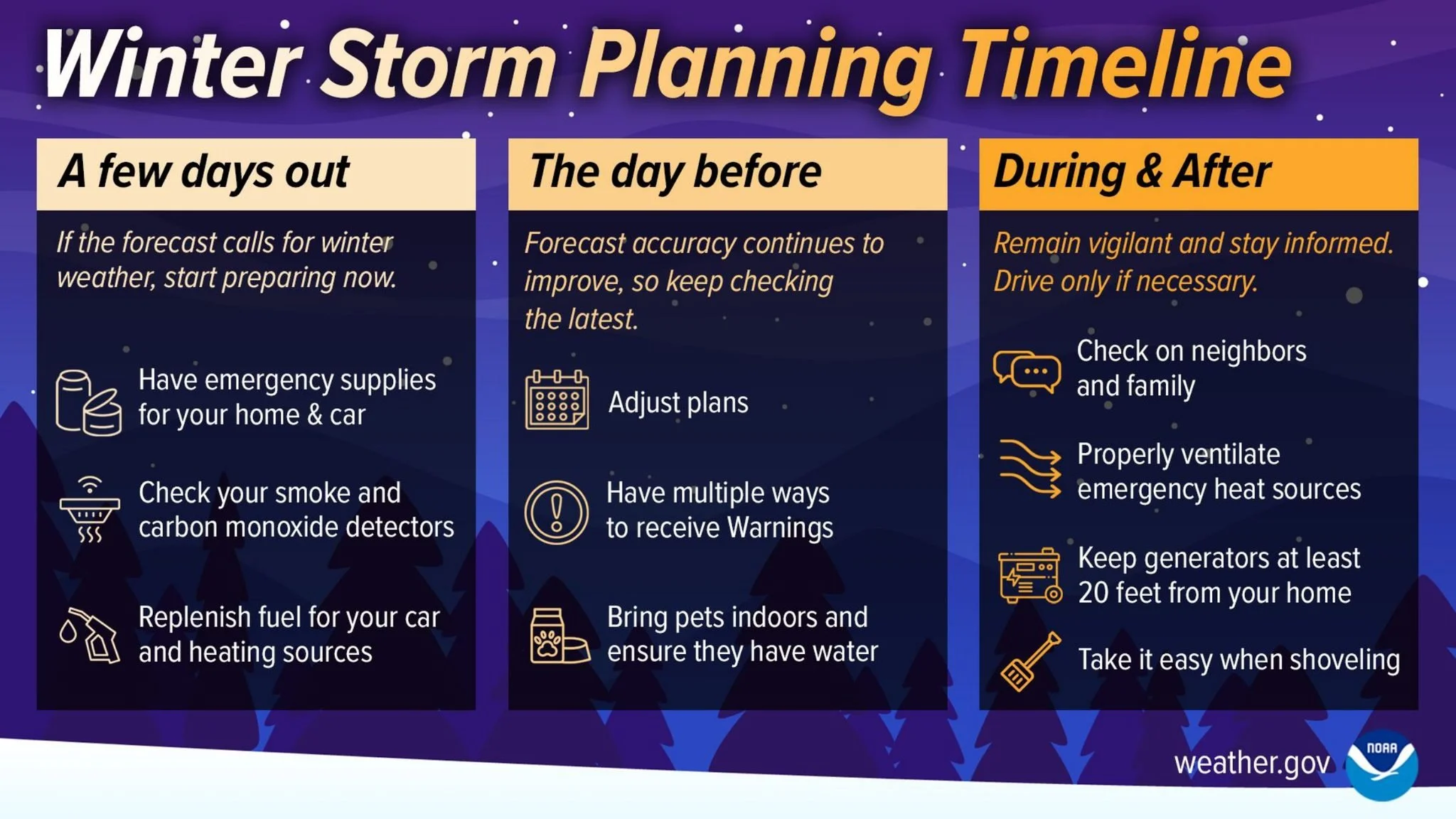 Winter Storm Planning Timeline

A few days out

If the forecast calls for winter weather, start preparing now.

Have emergency supplies for your home & car

Check your smoke and carbon monoxide detectors

Replenish fuel for your car and heating sources

The day before

Forecast accuracy continues to improve, so keep checking the latest.

Adjust plans

Have multiple ways to receive Warnings

Bring pets indoors and ensure they have water

During & After

Remain vigilant and stay informed. Drive only if necessary.

Check on neighbors and family

Properly ventilate emergency heat sources

Keep generators at least 20 feet from your home

Take it easy when shoveling

weather.gov NOAA